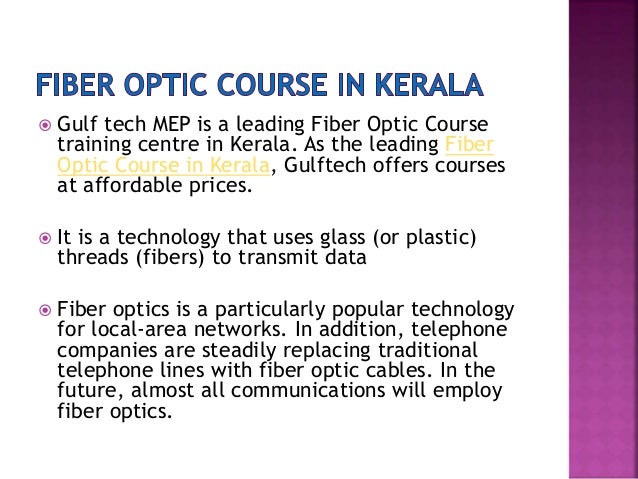 FIBER OPTIC COURSE IN KERALA

Gulf tech MEP is a leading Fiber Optic Course training centre in Kerala. As the leading Fiber Optic Course in Kerala, Gulftech offers courses at affordable prices.

It is a technology that uses glass (or plastic) threads (fibers) to transmit data

Fiber optics is a particularly popular technology for local-area networks. In addition, telephone companies are steadily replacing traditional telephone lines with fiber optic cables. In the future, almost all communications will employ fiber optics.